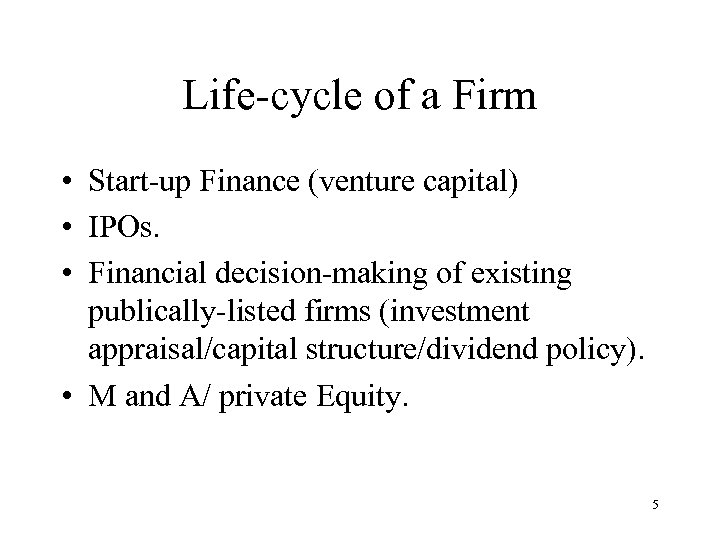 Life-cycle of a Firm

• Start-up Finance (venture capital)
• IPOs.
• Financial decision-making of existing publically-listed firms (investment appraisal/capital structure/dividend policy).
• M and A/ private Equity.

5